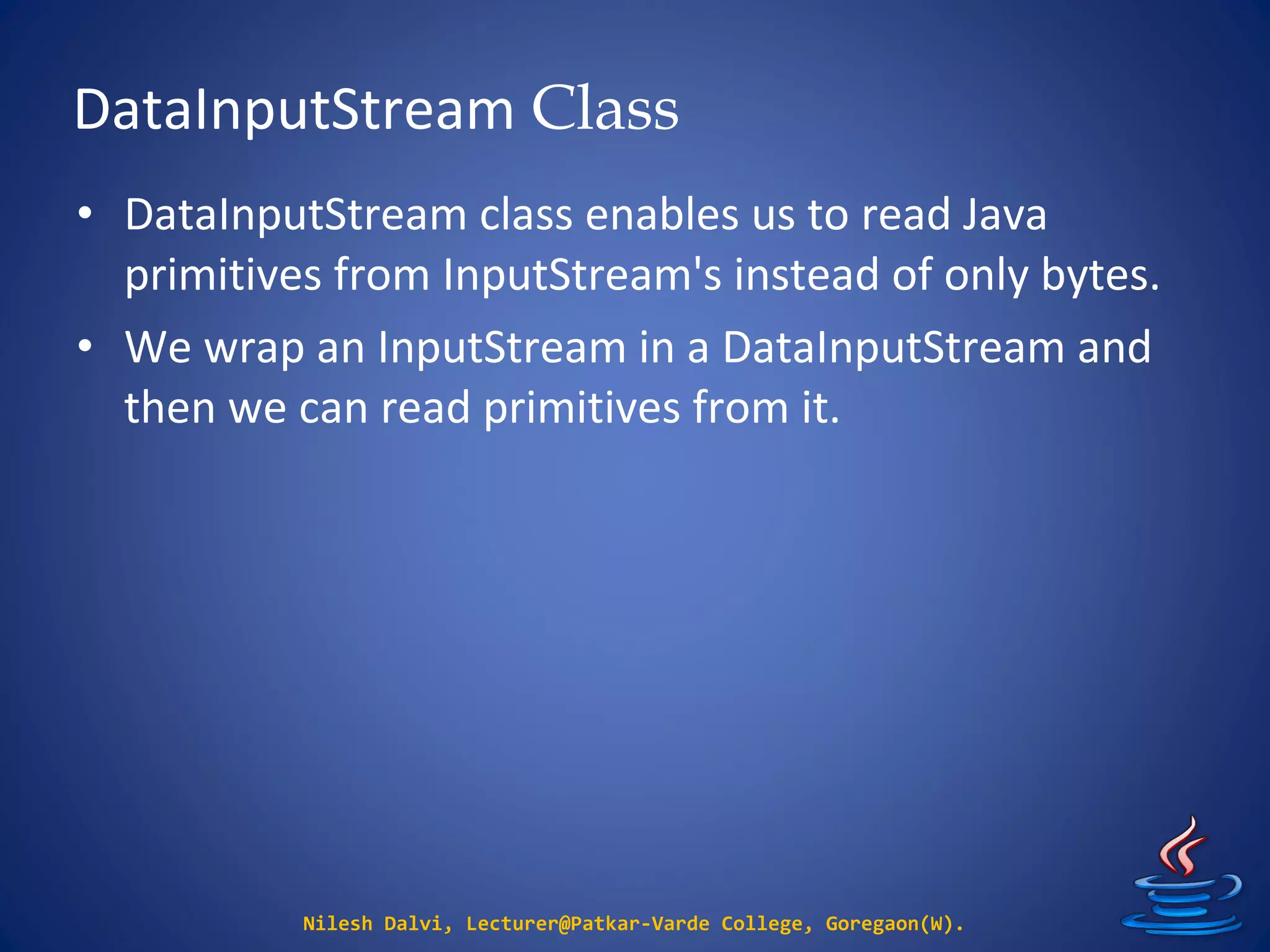 DataInputStream Class

• DataInputStream class enables us to read Java primitives from InputStream's instead of only bytes.

• We wrap an InputStream in a DataInputStream and then we can read primitives from it.

Nilesh Dalvi, Lecturer@Patkar-Varde College, Goregaon(W).